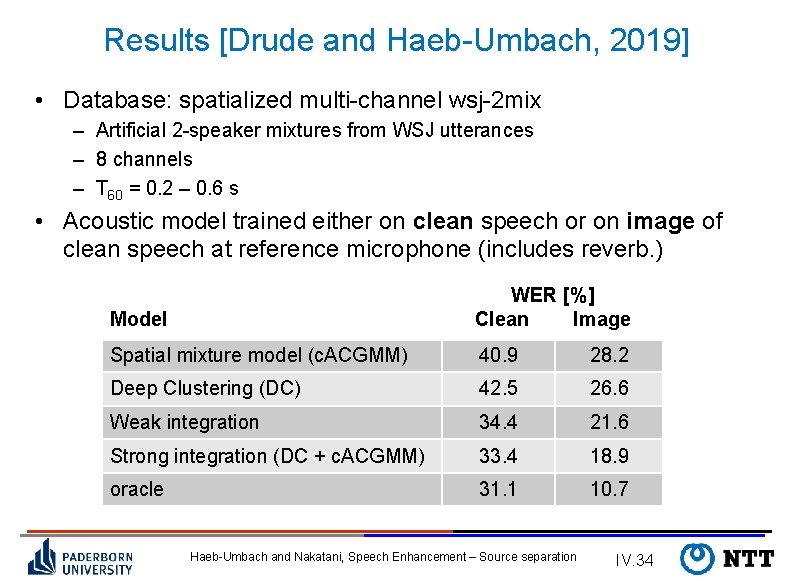 Results [Drude and Haeb-Umbach, 2019]

• Database: spatialized multi-channel wsj-2mix
– Artificial 2-speaker mixtures from WSJ utterances
– 8 channels
– $T_{60}$ = 0.2 – 0.6 s

• Acoustic model trained either on **clean** speech or on **image** of clean speech at reference microphone (includes reverb.)

| Model | WER [%] Clean | WER [%] Image |
|---|---|---|
| Spatial mixture model (cACGMM) | 40.9 | 28.2 |
| Deep Clustering (DC) | 42.5 | 26.6 |
| Weak integration | 34.4 | 21.6 |
| Strong integration (DC + cACGMM) | 33.4 | 18.9 |
| oracle | 31.1 | 10.7 |

PADERBORN UNIVERSITY

Haeb-Umbach and Nakatani, Speech Enhancement – Source separation

IV.34

NTT